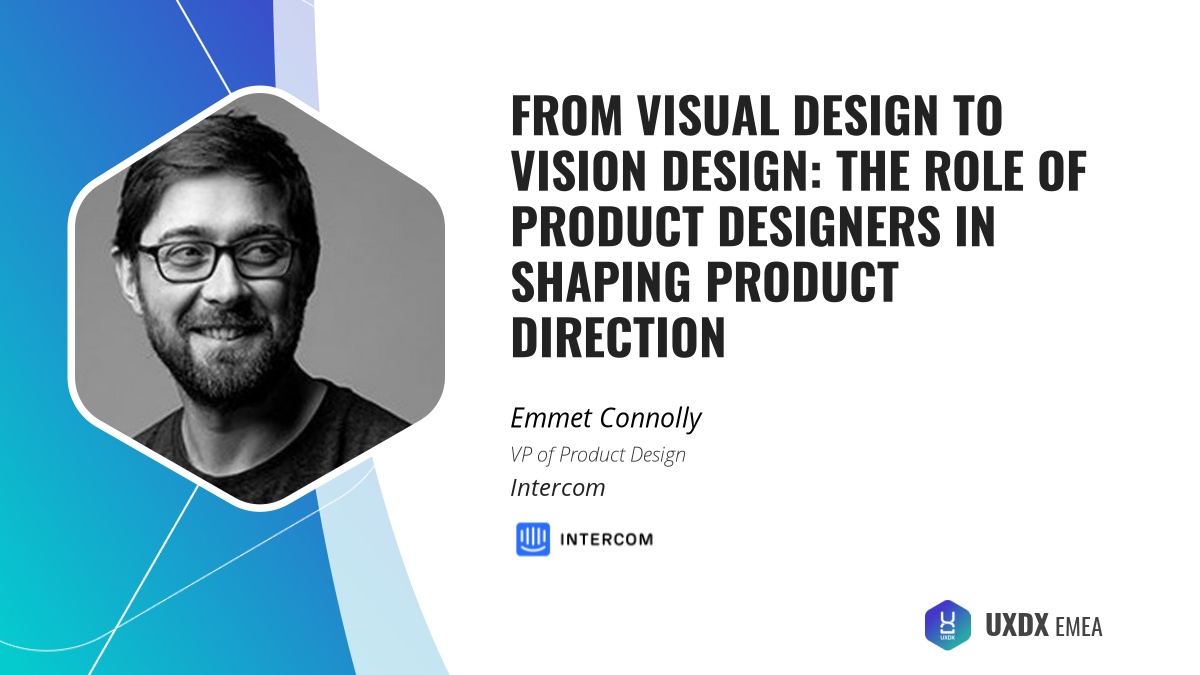 FROM VISUAL DESIGN TO VISION DESIGN: THE ROLE OF PRODUCT DESIGNERS IN SHAPING PRODUCT DIRECTION

Emmet Connolly

VP of Product Design

Intercom

INTERCOM

UXDX

UXDX EMEA